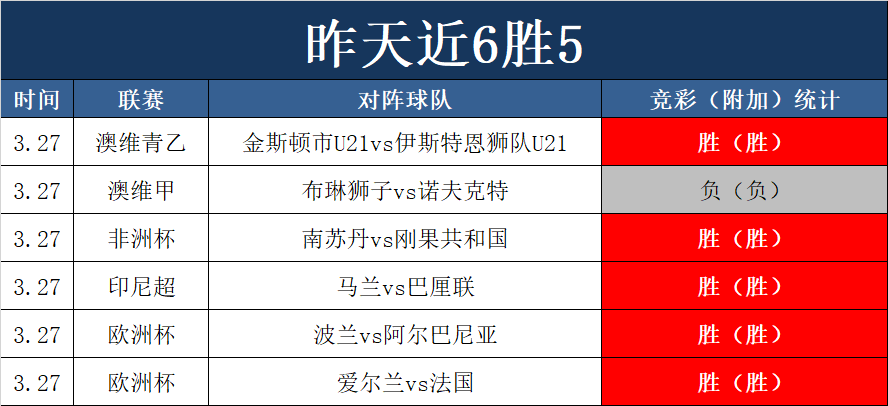 昨天近6胜5

| 时间 | 联赛 | 对阵球队 | 竞彩（附加）统计 |
|---|---|---|---|
| 3.27 | 澳维青乙 | 金斯顿市U21vs伊斯特恩狮队U21 | 胜（胜） |
| 3.27 | 澳维甲 | 布琳狮子vs诺夫克特 | 负（负） |
| 3.27 | 非洲杯 | 南苏丹vs刚果共和国 | 胜（胜） |
| 3.27 | 印尼超 | 马兰vs巴厘联 | 胜（胜） |
| 3.27 | 欧洲杯 | 波兰vs阿尔巴尼亚 | 胜（胜） |
| 3.27 | 欧洲杯 | 爱尔兰vs法国 | 胜（胜） |